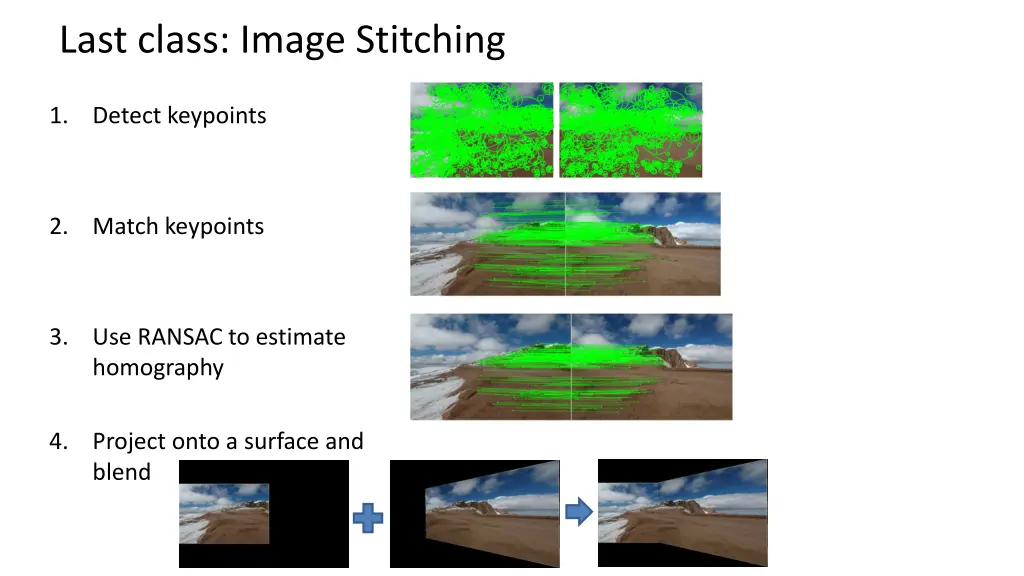 Last class: Image Stitching

1. Detect keypoints

2. Match keypoints

3. Use RANSAC to estimate homography

4. Project onto a surface and blend